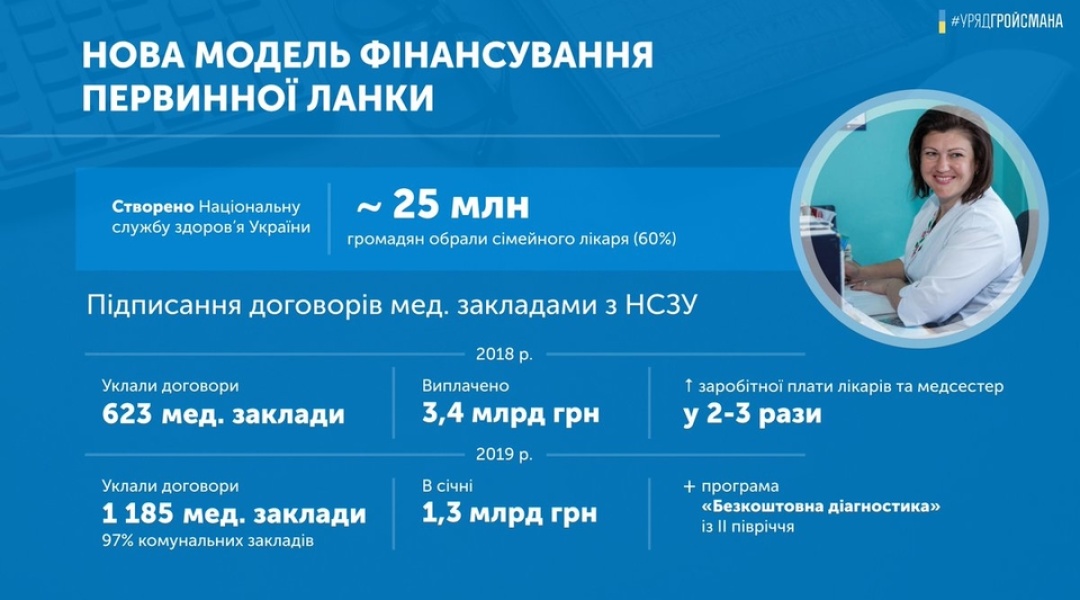 #УРЯДГРОЙСМАНА

НОВА МОДЕЛЬ ФІНАНСУВАННЯ ПЕРВИННОЇ ЛАНКИ

Створено Національну службу здоров'я України

~ 25 млн
громадян обрали сімейного лікаря (60%)

Підписання договорів мед. закладами з НСЗУ

2018 р.

Уклали договори
623 мед. заклади

Виплачено
3,4 млрд грн

↑ заробітної плати лікарів та медсестер
у 2-3 рази

2019 р.

Уклали договори
1 185 мед. заклади
97% комунальних закладів

В січні
1,3 млрд грн

+ програма
«Безкоштовна діагностика»
із II півріччя